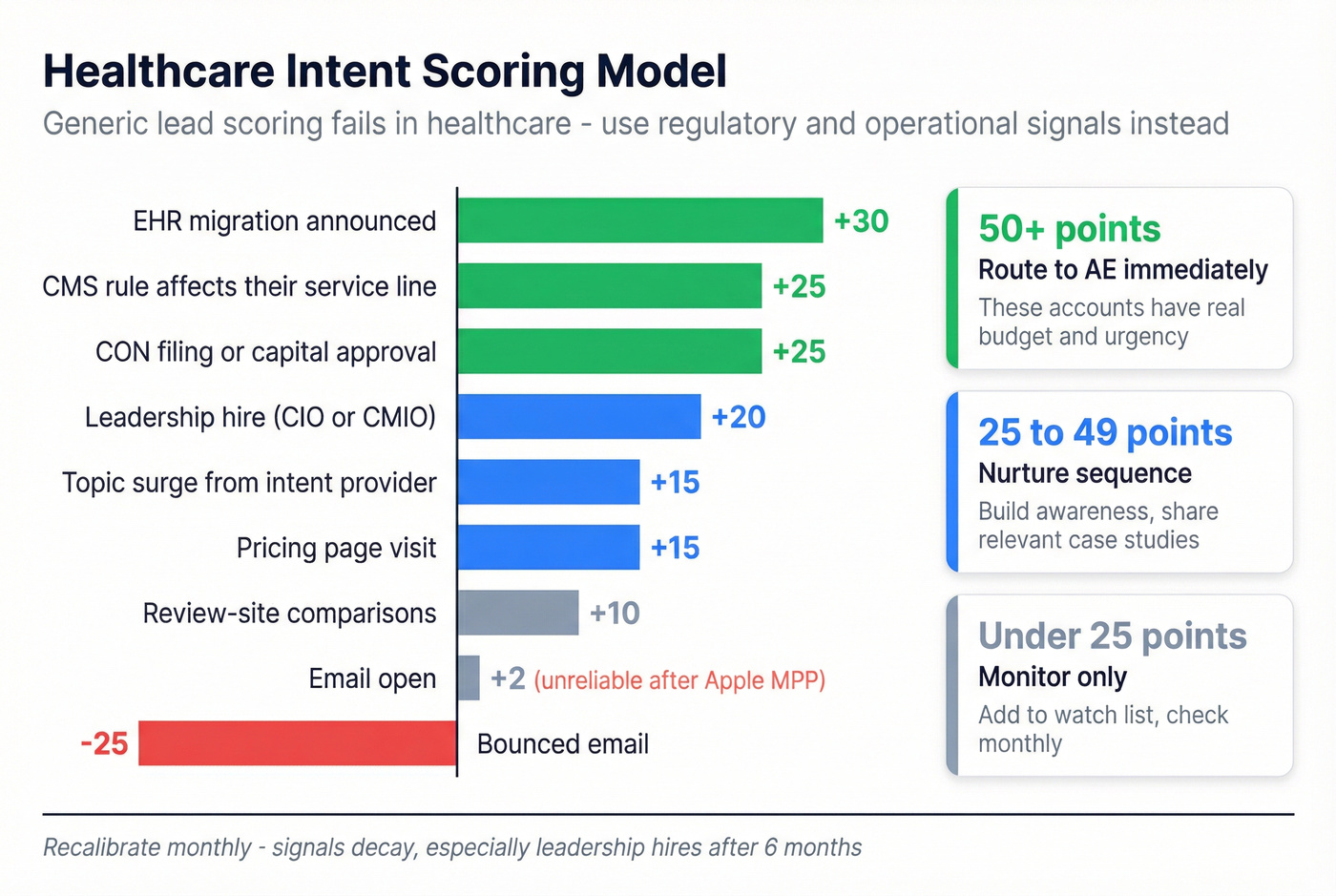 Healthcare Intent Scoring Model

Generic lead scoring fails in healthcare - use regulatory and operational signals instead

EHR migration announced +30

CMS rule affects their service line +25

CON filing or capital approval +25

Leadership hire (CIO or CMIO) +20

Topic surge from intent provider +15

Pricing page visit +15

Review-site comparisons +10

Email open +2 (unreliable after Apple MPP)

-25 Bounced email

50+ points
Route to AE immediately
These accounts have real budget and urgency

25 to 49 points
Nurture sequence
Build awareness, share relevant case studies

Under 25 points
Monitor only
Add to watch list, check monthly

Recalibrate monthly - signals decay, especially leadership hires after 6 months